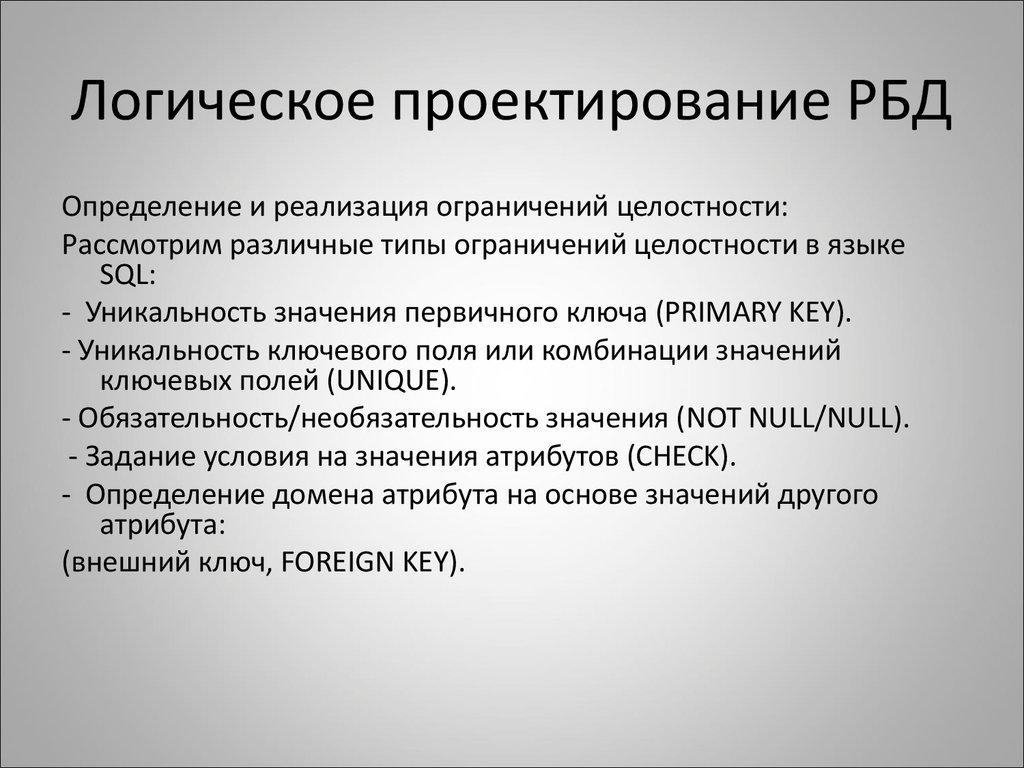 Логическое проектирование РБД

Определение и реализация ограничений целостности:

Рассмотрим различные типы ограничений целостности в языке SQL:

- Уникальность значения первичного ключа (PRIMARY KEY).

- Уникальность ключевого поля или комбинации значений ключевых полей (UNIQUE).

- Обязательность/необязательность значения (NOT NULL/NULL).

- Задание условия на значения атрибутов (CHECK).

- Определение домена атрибута на основе значений другого атрибута:

(внешний ключ, FOREIGN KEY).